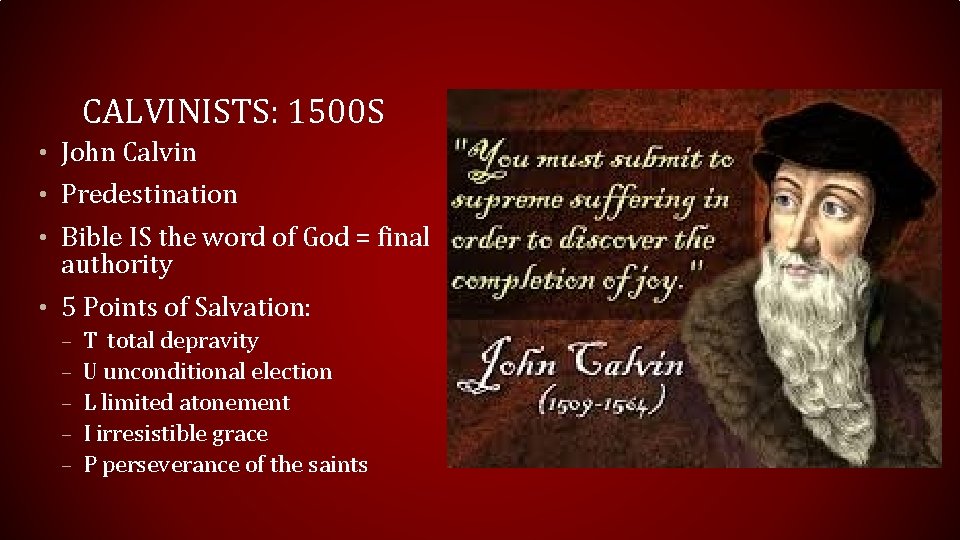 CALVINISTS: 1500S

• John Calvin
• Predestination
• Bible IS the word of God = final authority
• 5 Points of Salvation:
– T total depravity
– U unconditional election
– L limited atonement
– I irresistible grace
– P perseverance of the saints

"You must submit to supreme suffering in order to discover the completion of joy."

John Calvin
(1509-1564)